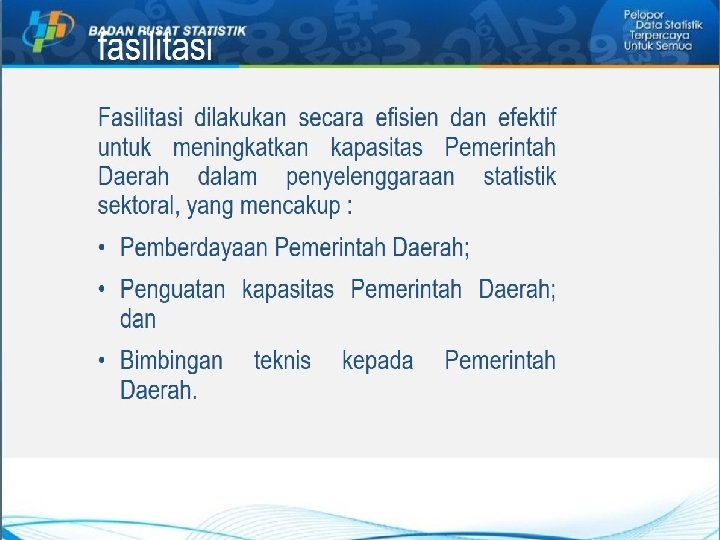 BADAN PUSAT STATISTIK

Pelopor Data Statistik Terpercaya Untuk Semua

fasilitasi

Fasilitasi dilakukan secara efisien dan efektif untuk meningkatkan kapasitas Pemerintah Daerah dalam penyelenggaraan statistik sektoral, yang mencakup :

• Pemberdayaan Pemerintah Daerah;

• Penguatan kapasitas Pemerintah Daerah; dan

• Bimbingan teknis kepada Pemerintah Daerah.